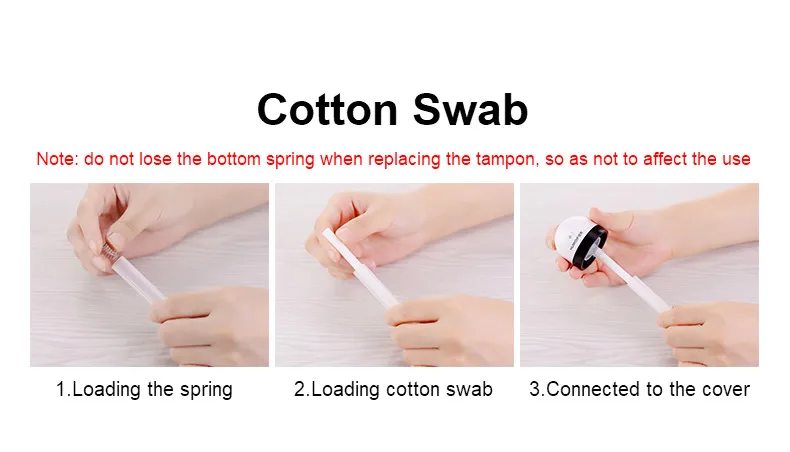 Cotton Swab

Note: do not lose the bottom spring when replacing the tampon, so as not to affect the use

1.Loading the spring

2.Loading cotton swab

3.Connected to the cover